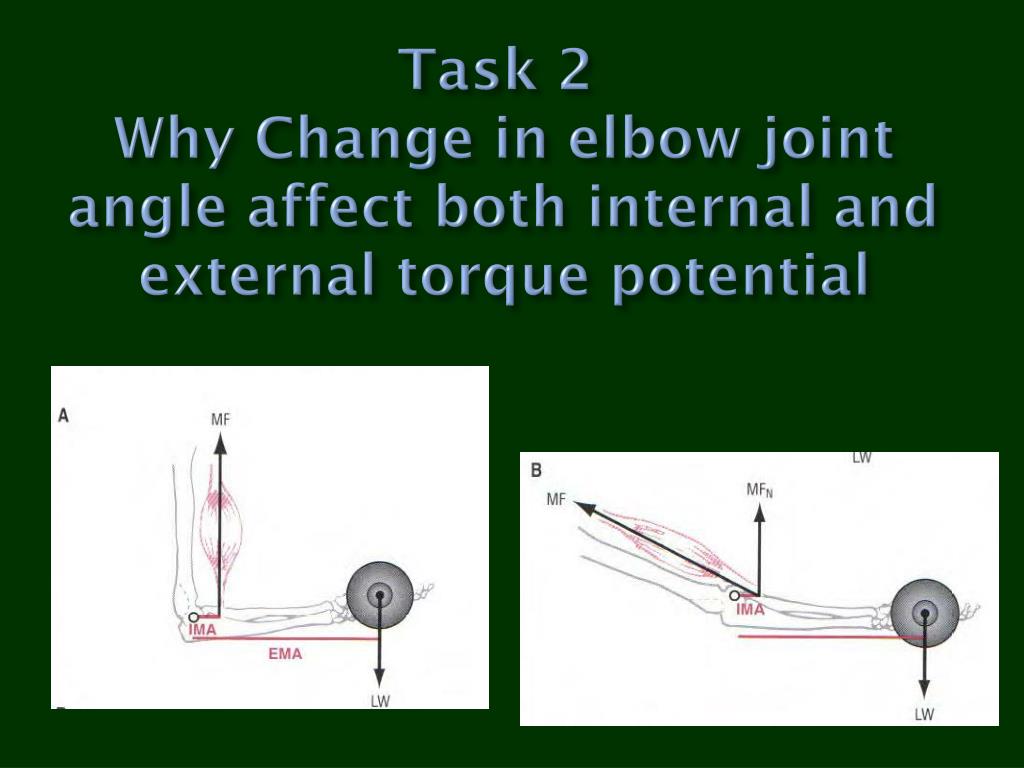 Task 2
Why Change in elbow joint angle affect both internal and external torque potential

A
MF
IMA
EMA
LW

LW
B
MF
$MF_N$
IMA
LW